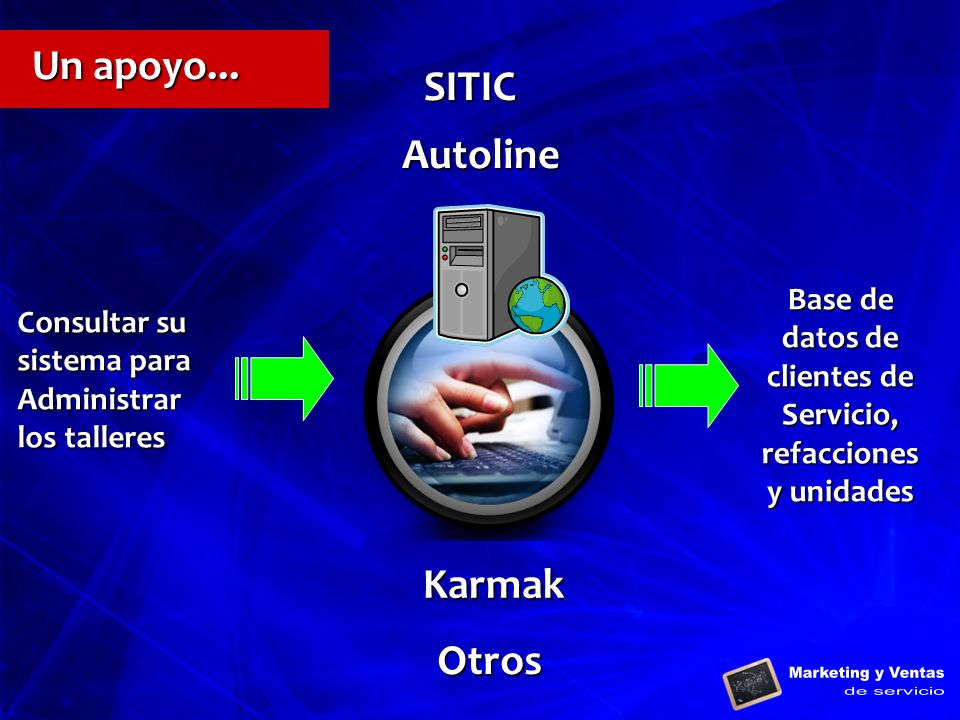 Un apoyo...

SITIC

Autoline

Consultar su sistema para Administrar los talleres

Base de datos de clientes de Servicio, refacciones y unidades

Karmak

Otros

Marketing y Ventas de servicio